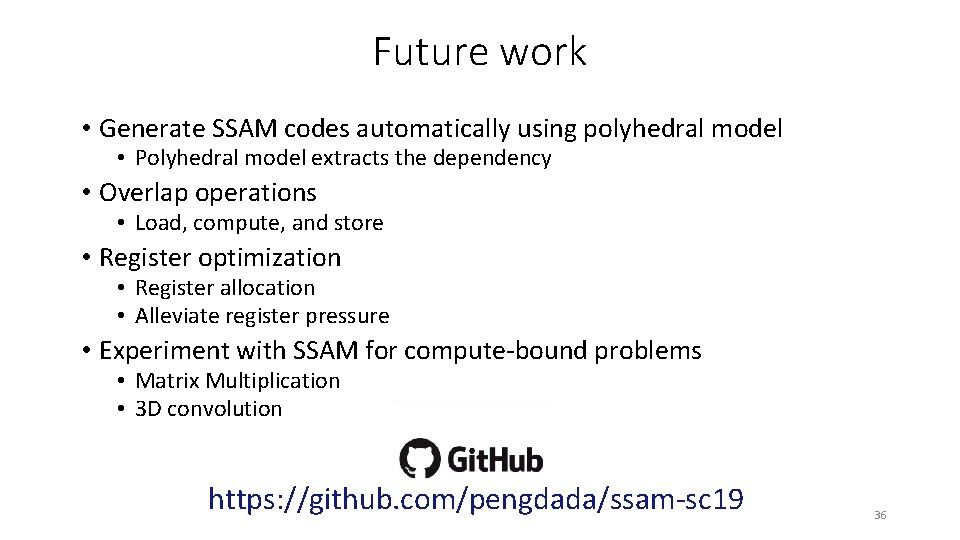 Future work

• Generate SSAM codes automatically using polyhedral model
  • Polyhedral model extracts the dependency
• Overlap operations
  • Load, compute, and store
• Register optimization
  • Register allocation
  • Alleviate register pressure
• Experiment with SSAM for compute-bound problems
  • Matrix Multiplication
  • 3D convolution

GitHub

https://github.com/pengdada/ssam-sc19

36